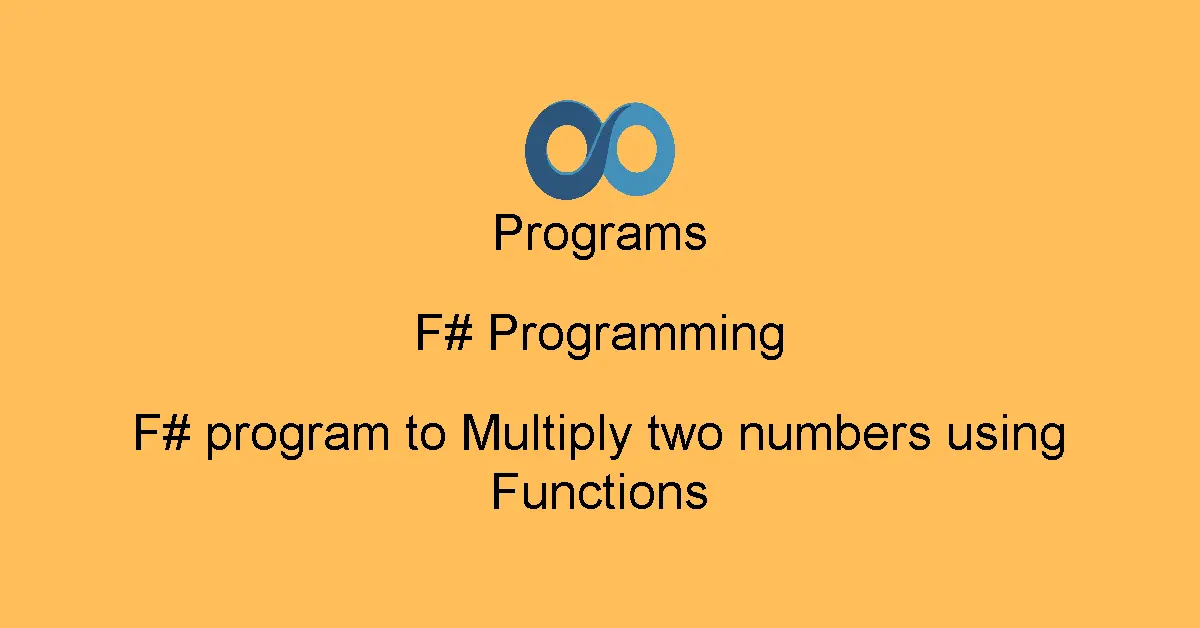 Programs

F# Programming

F# program to Multiply two numbers using Functions